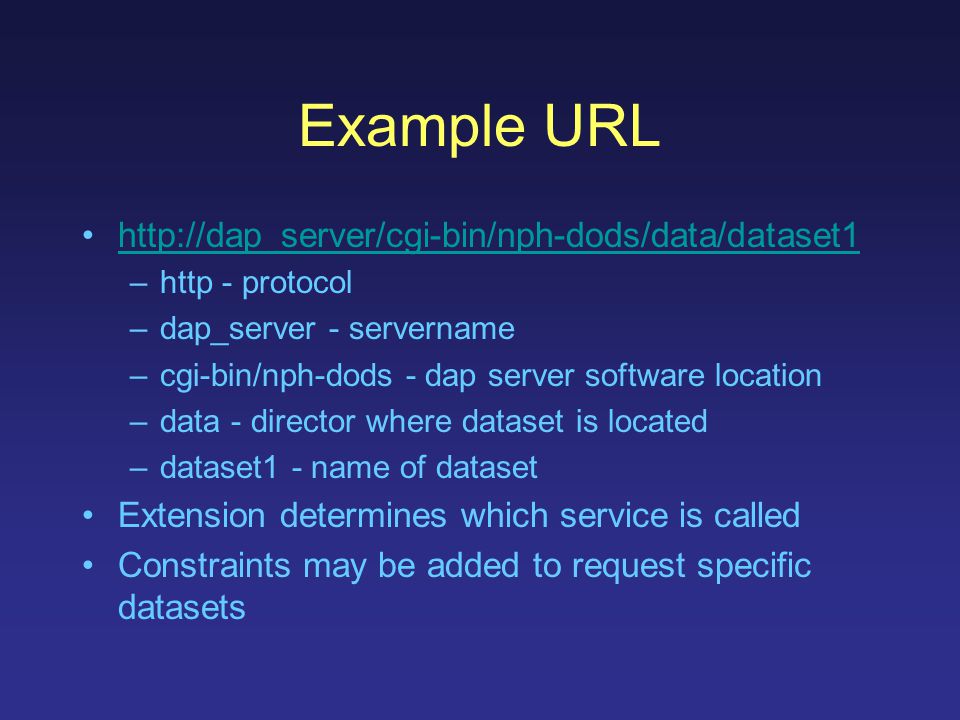 Example URL

• http://dap_server/cgi-bin/nph-dods/data/dataset1
– http - protocol
– dap_server - servername
– cgi-bin/nph-dods - dap server software location
– data - director where dataset is located
– dataset1 - name of dataset
• Extension determines which service is called
• Constraints may be added to request specific datasets